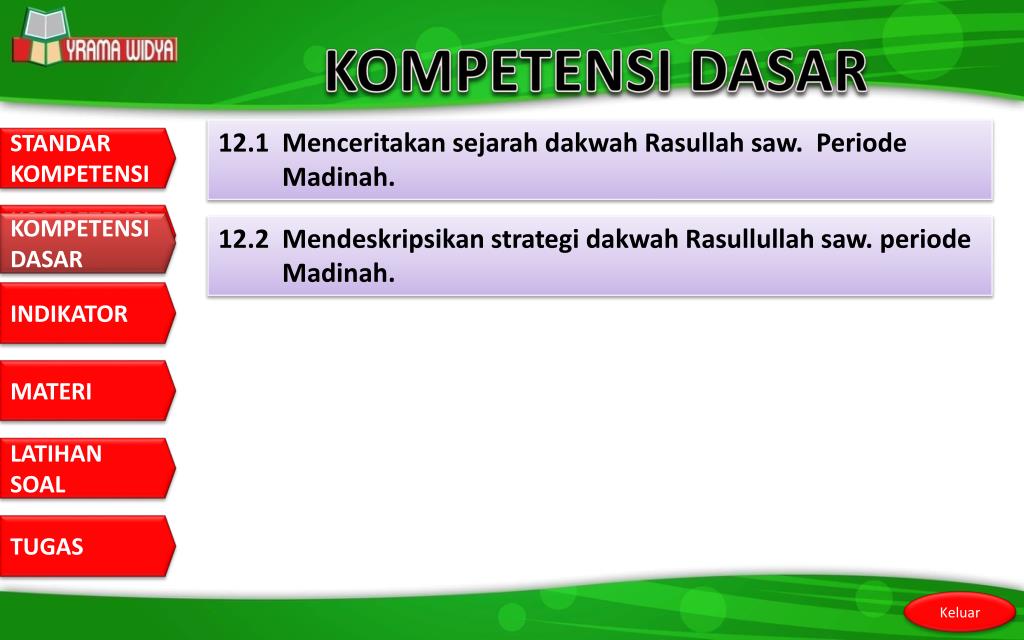 YRAMA WIDYA

KOMPETENSI DASAR

STANDAR KOMPETENSI

KOMPETENSI DASAR

INDIKATOR

MATERI

LATIHAN SOAL

TUGAS

12.1 Menceritakan sejarah dakwah Rasullah saw. Periode Madinah.

12.2 Mendeskripsikan strategi dakwah Rasullullah saw. periode Madinah.

Keluar